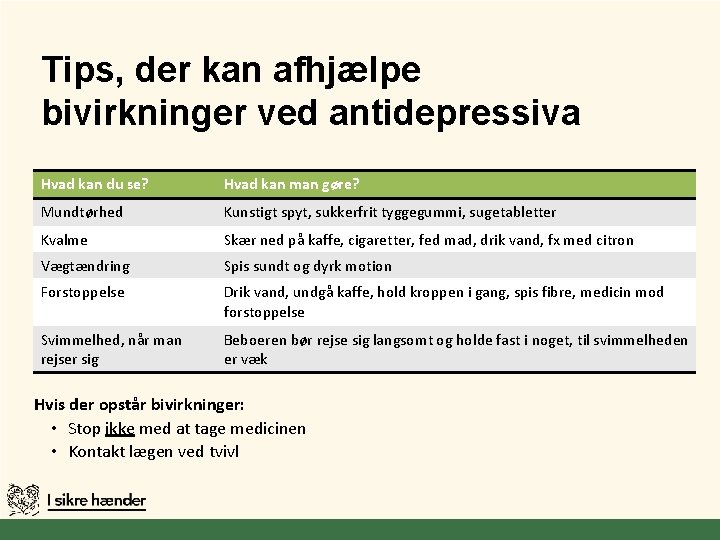 Tips, der kan afhjælpe bivirkninger ved antidepressiva

| Hvad kan du se? | Hvad kan man gøre? |
|---|---|
| Mundtørhed | Kunstigt spyt, sukkerfrit tyggegummi, sugetabletter |
| Kvalme | Skær ned på kaffe, cigaretter, fed mad, drik vand, fx med citron |
| Vægtændring | Spis sundt og dyrk motion |
| Forstoppelse | Drik vand, undgå kaffe, hold kroppen i gang, spis fibre, medicin mod forstoppelse |
| Svimmelhed, når man rejser sig | Beboeren bør rejse sig langsomt og holde fast i noget, til svimmelheden er væk |

Hvis der opstår bivirkninger:
• Stop ikke med at tage medicinen
• Kontakt lægen ved tvivl

I sikre hænder